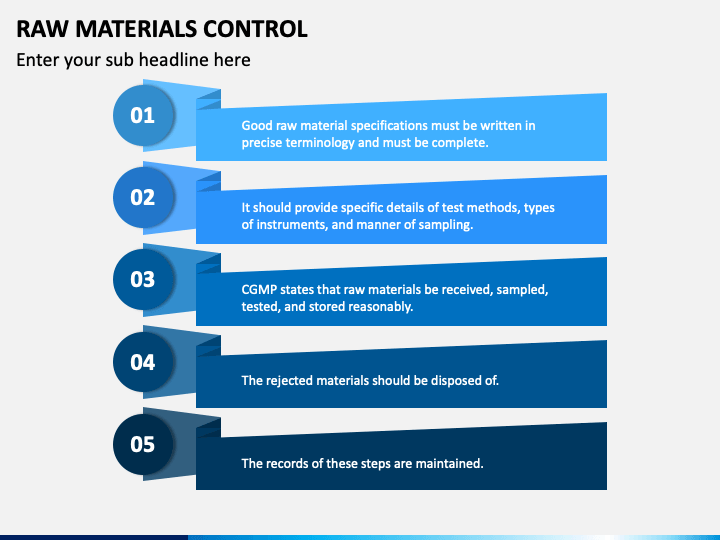 RAW MATERIALS CONTROL

Enter your sub headline here

01

Good raw material specifications must be written in precise terminology and must be complete.

02

It should provide specific details of test methods, types of instruments, and manner of sampling.

03

CGMP states that raw materials be received, sampled, tested, and stored reasonably.

04

The rejected materials should be disposed of.

05

The records of these steps are maintained.